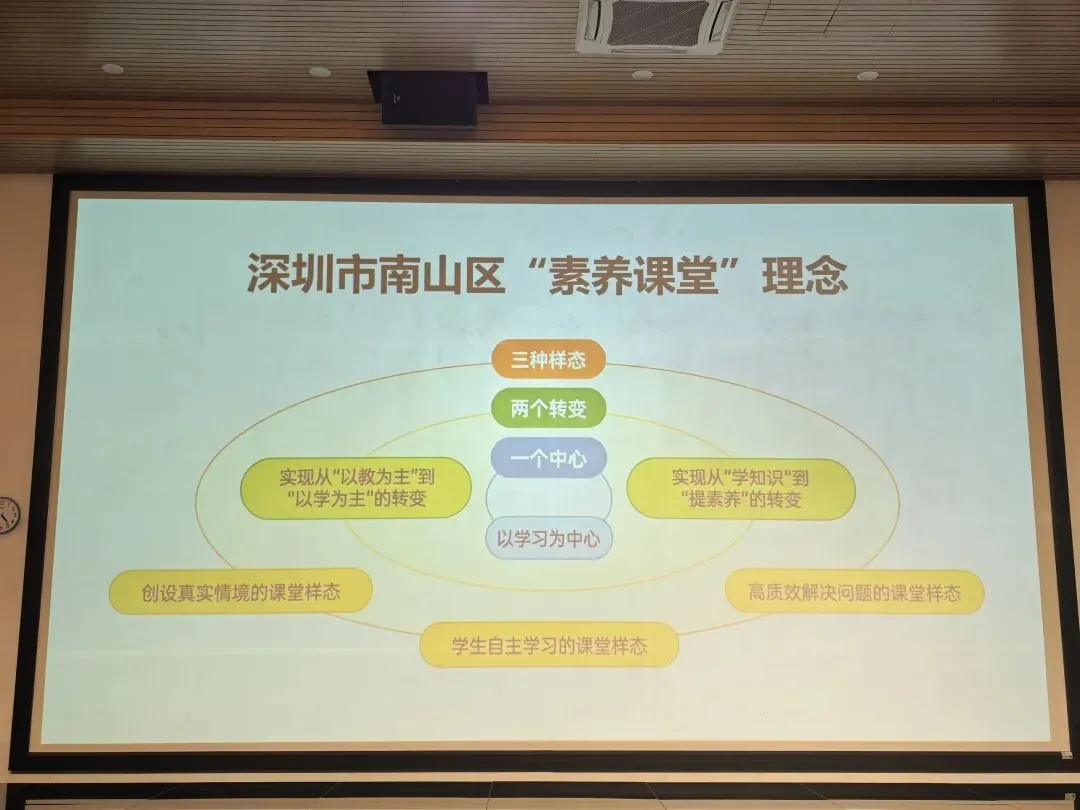 深圳市南山区“素养课堂”理念

三种样态

两个转变

一个中心

实现从“以教为主”到“以学为主”的转变

实现从“学知识”到“提素养”的转变

以学习为中心

创设真实情境的课堂样态

高质效解决问题的课堂样态

学生自主学习的课堂样态